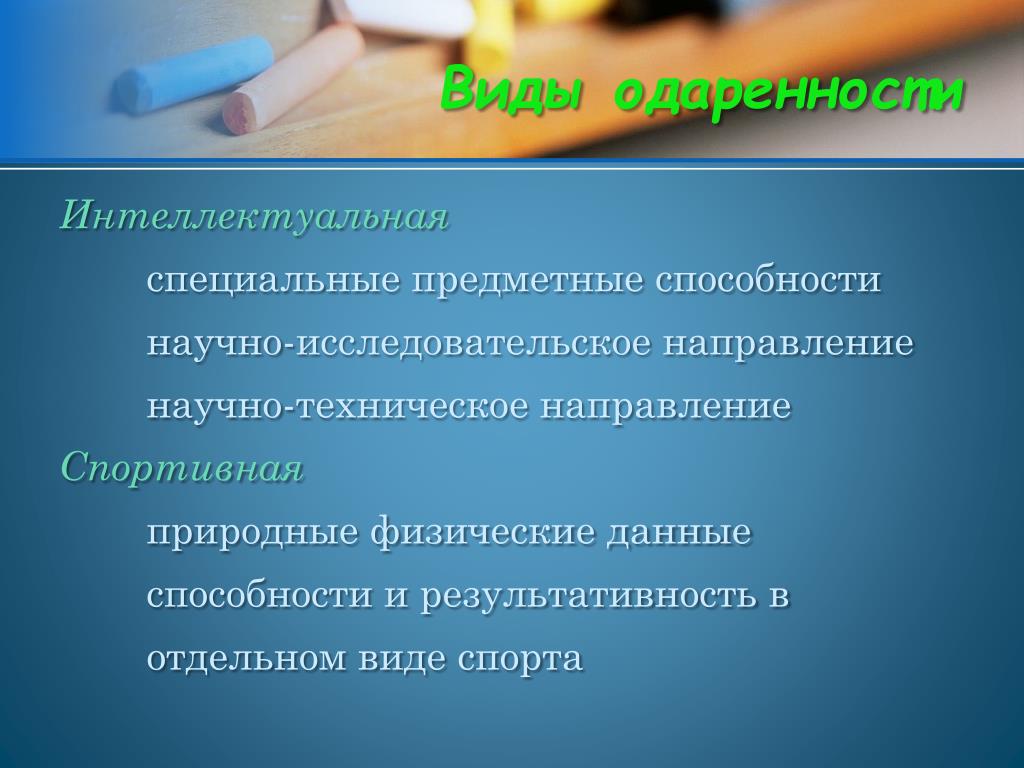 Виды одаренности

Интеллектуальная

специальные предметные способности

научно-исследовательское направление

научно-техническое направление

Спортивная

природные физические данные

способности и результативность в отдельном виде спорта